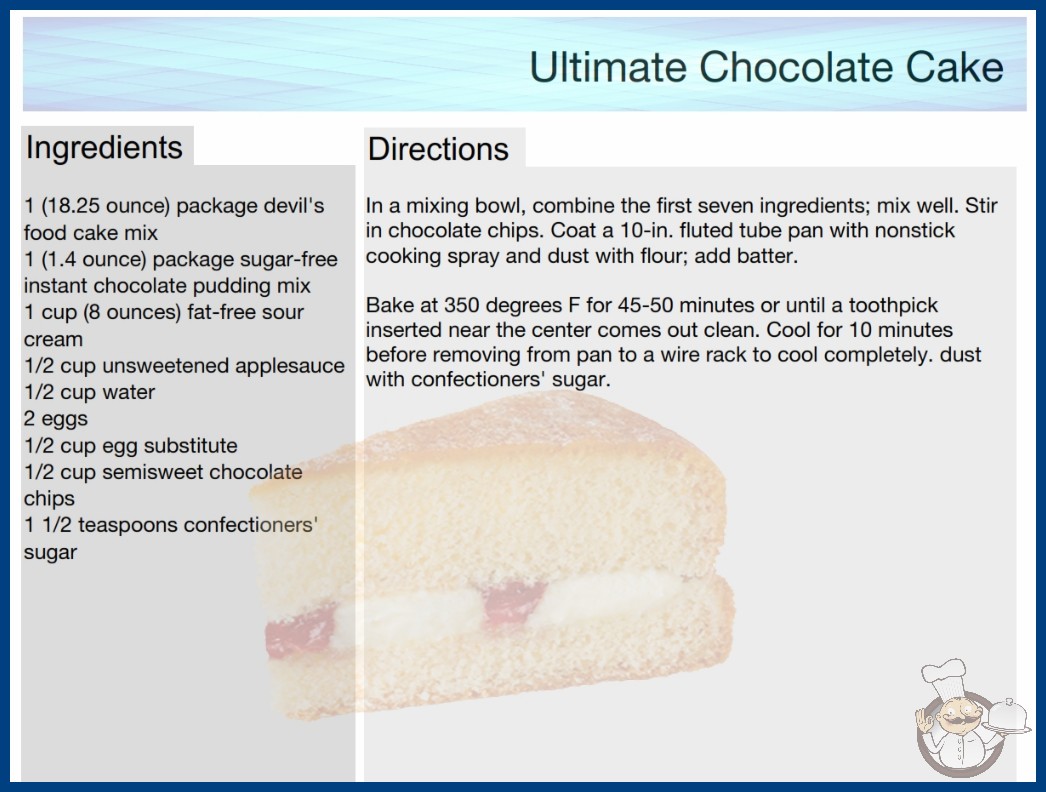 Ultimate Chocolate Cake

Ingredients

1 (18.25 ounce) package devil's food cake mix
1 (1.4 ounce) package sugar-free instant chocolate pudding mix
1 cup (8 ounces) fat-free sour cream
1/2 cup unsweetened applesauce
1/2 cup water
2 eggs
1/2 cup egg substitute
1/2 cup semisweet chocolate chips
1 1/2 teaspoons confectioners' sugar

Directions

In a mixing bowl, combine the first seven ingredients; mix well. Stir in chocolate chips. Coat a 10-in. fluted tube pan with nonstick cooking spray and dust with flour; add batter.

Bake at 350 degrees F for 45-50 minutes or until a toothpick inserted near the center comes out clean. Cool for 10 minutes before removing from pan to a wire rack to cool completely. dust with confectioners' sugar.